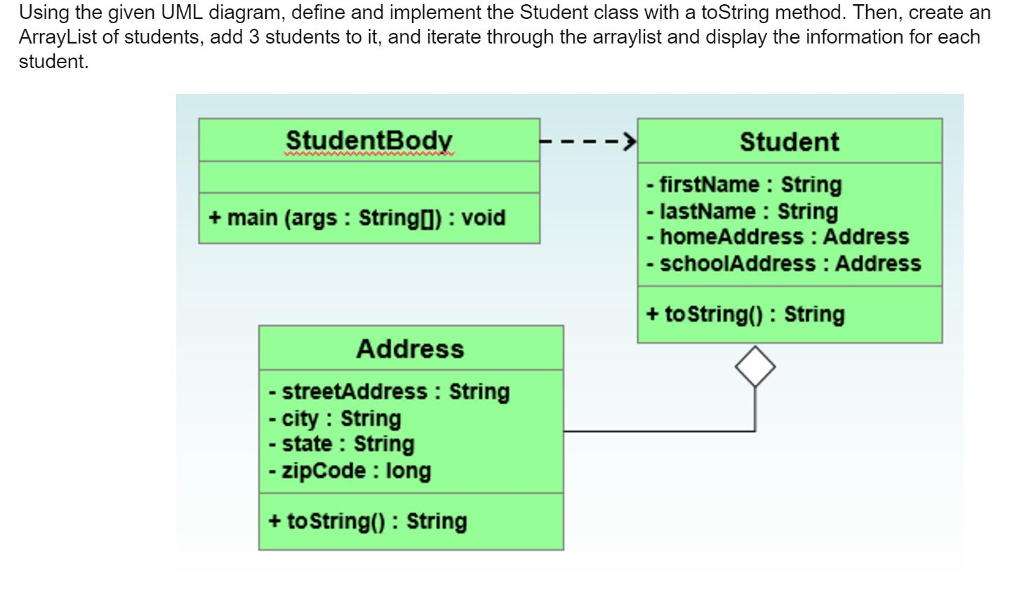 Using the given UML diagram, define and implement the Student class with a toString method. Then, create an ArrayList of students, add 3 students to it, and iterate through the arraylist and display the information for each student.

StudentBody

+ main (args : String[]) : void

Student

- firstName : String
- lastName : String
- homeAddress : Address
- schoolAddress : Address

+ toString() : String

Address

- streetAddress : String
- city : String
- state : String
- zipCode : long

+ toString() : String